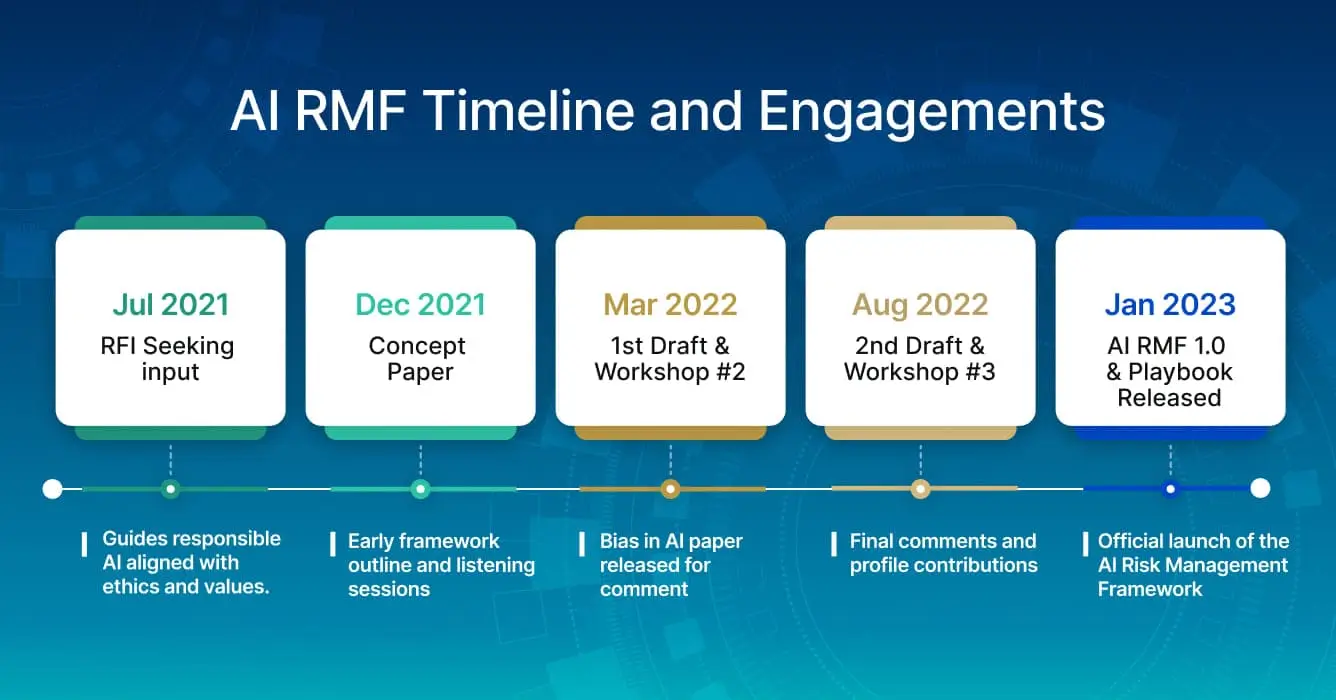 AI RMF Timeline and Engagements

Jul 2021
RFI Seeking input

Dec 2021
Concept Paper

Mar 2022
1st Draft & Workshop #2

Aug 2022
2nd Draft & Workshop #3

Jan 2023
AI RMF 1.0 & Playbook Released

Guides responsible AI aligned with ethics and values.

Early framework outline and listening sessions

Bias in AI paper released for comment

Final comments and profile contributions

Official launch of the AI Risk Management Framework